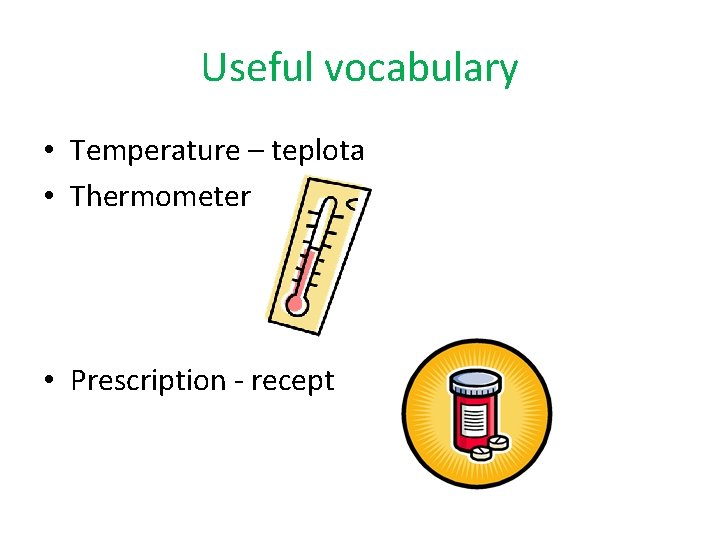 Useful vocabulary

• Temperature – teplota
• Thermometer

• Prescription - recept